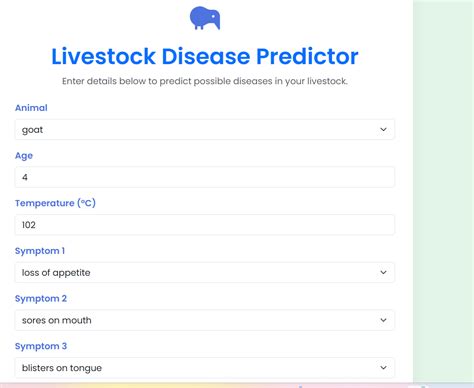 Livestock Disease Predictor

Enter details below to predict possible diseases in your livestock.

Animal

goat

Age

4

Temperature (°C)

102

Symptom 1

loss of appetite

Symptom 2

sores on mouth

Symptom 3

blisters on tongue